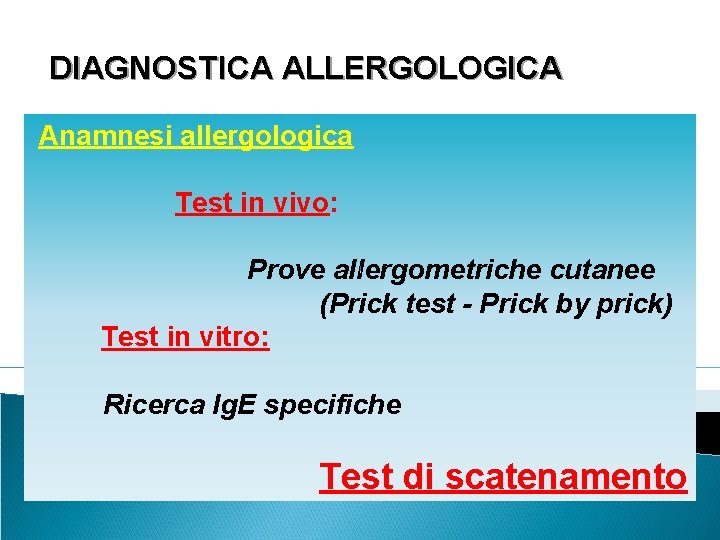 DIAGNOSTICA ALLERGOLOGICA

Anamnesi allergologica

Test in vivo:

Prove allergometriche cutanee
(Prick test - Prick by prick)

Test in vitro:

Ricerca IgE specifiche

Test di scatenamento